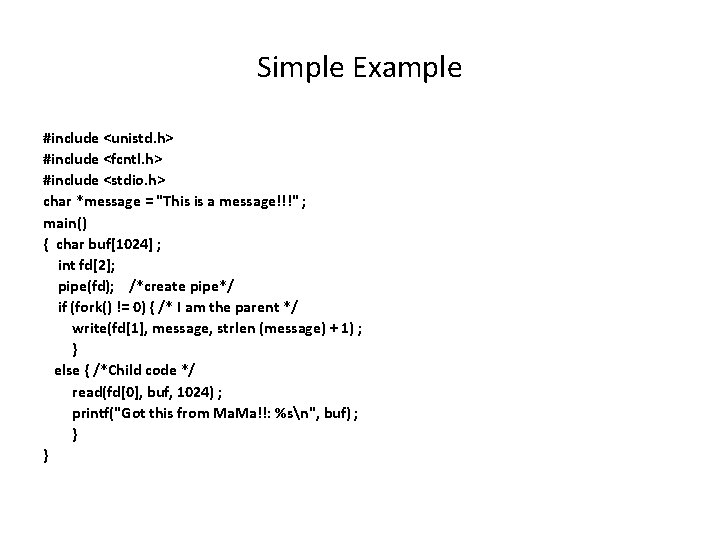 Simple Example

#include <unistd.h>
#include <fcntl.h>
#include <stdio.h>
char *message = "This is a message!!!" ;
main()
{ char buf[1024] ;
int fd[2];
pipe(fd); /*create pipe*/
if (fork() != 0) { /* I am the parent */
write(fd[1], message, strlen (message) + 1) ;
}
else { /*Child code */
read(fd[0], buf, 1024) ;
printf("Got this from MaMa!!: %s\n", buf) ;
}
}